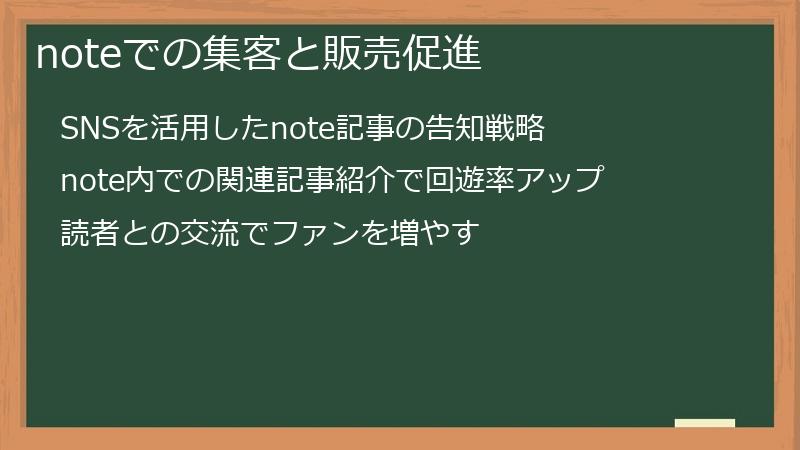 noteでの集客と販売促進

SNSを活用したnote記事の告知戦略

note内での関連記事紹介で回遊率アップ

読者との交流でファンを増やす